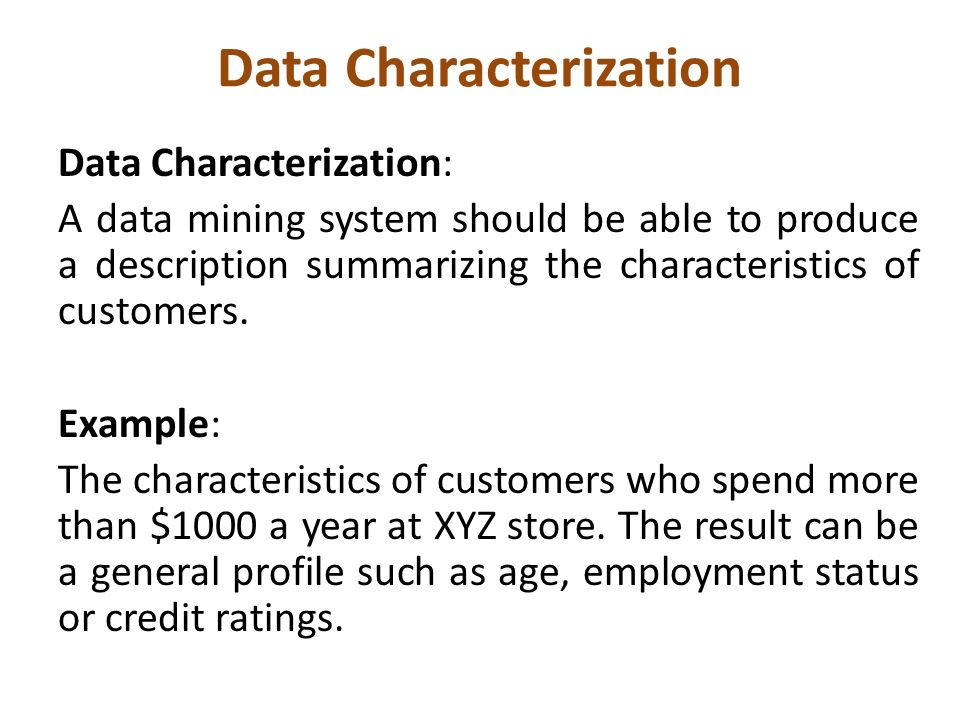 Data Characterization

Data Characterization:

A data mining system should be able to produce a description summarizing the characteristics of customers.

Example:

The characteristics of customers who spend more than \$1000 a year at XYZ store. The result can be a general profile such as age, employment status or credit ratings.